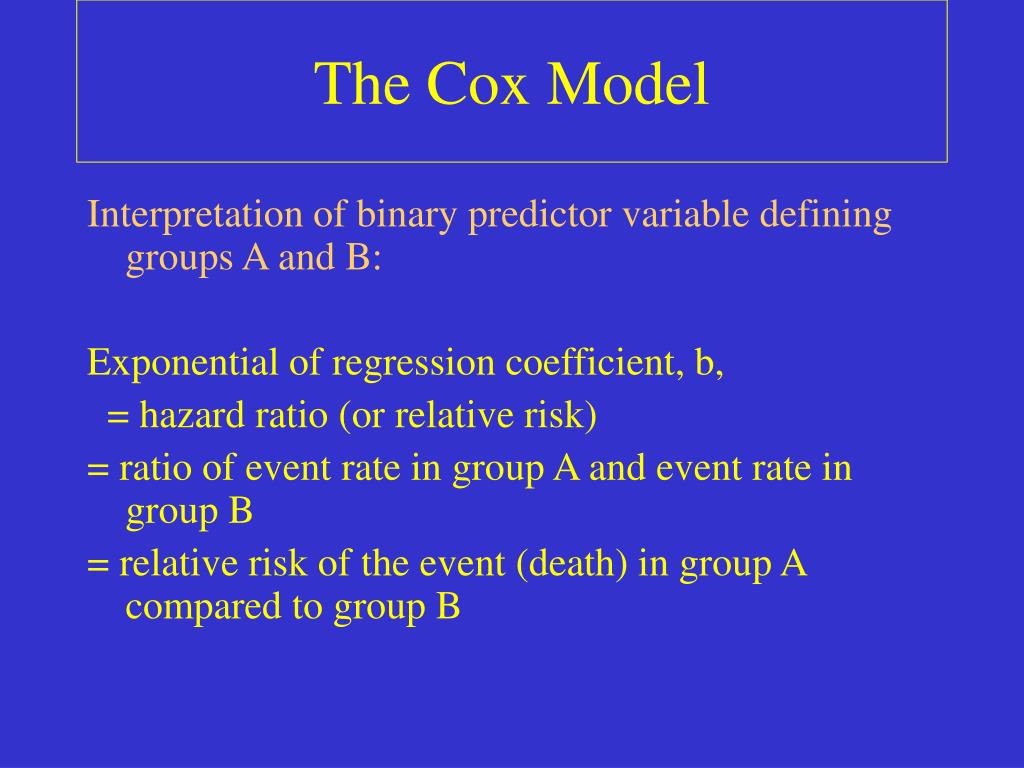 The Cox Model

Interpretation of binary predictor variable defining groups A and B:

Exponential of regression coefficient, b,

= hazard ratio (or relative risk)

= ratio of event rate in group A and event rate in group B

= relative risk of the event (death) in group A compared to group B